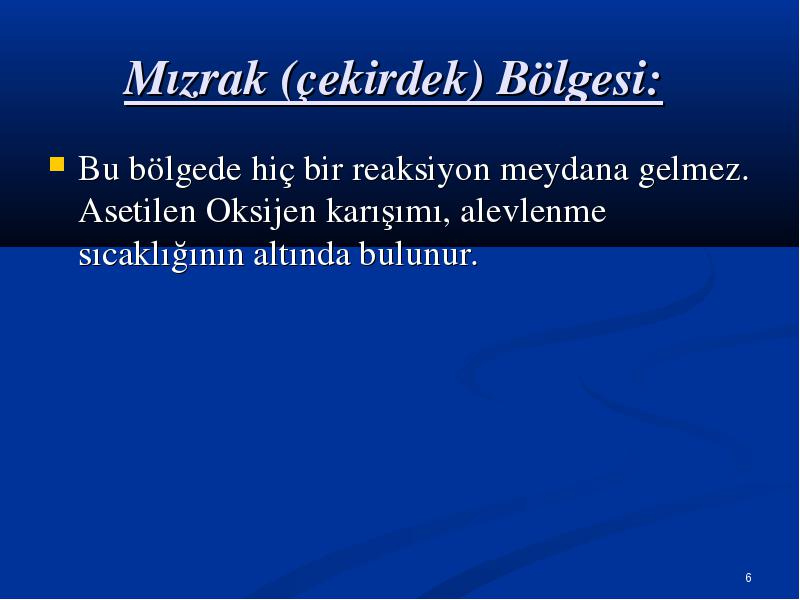 Mızrak (çekirdek) Bölgesi:

Bu bölgede hiç bir reaksiyon meydana gelmez. Asetilen Oksijen karışımı, alevlenme sıcaklığının altında bulunur.

6